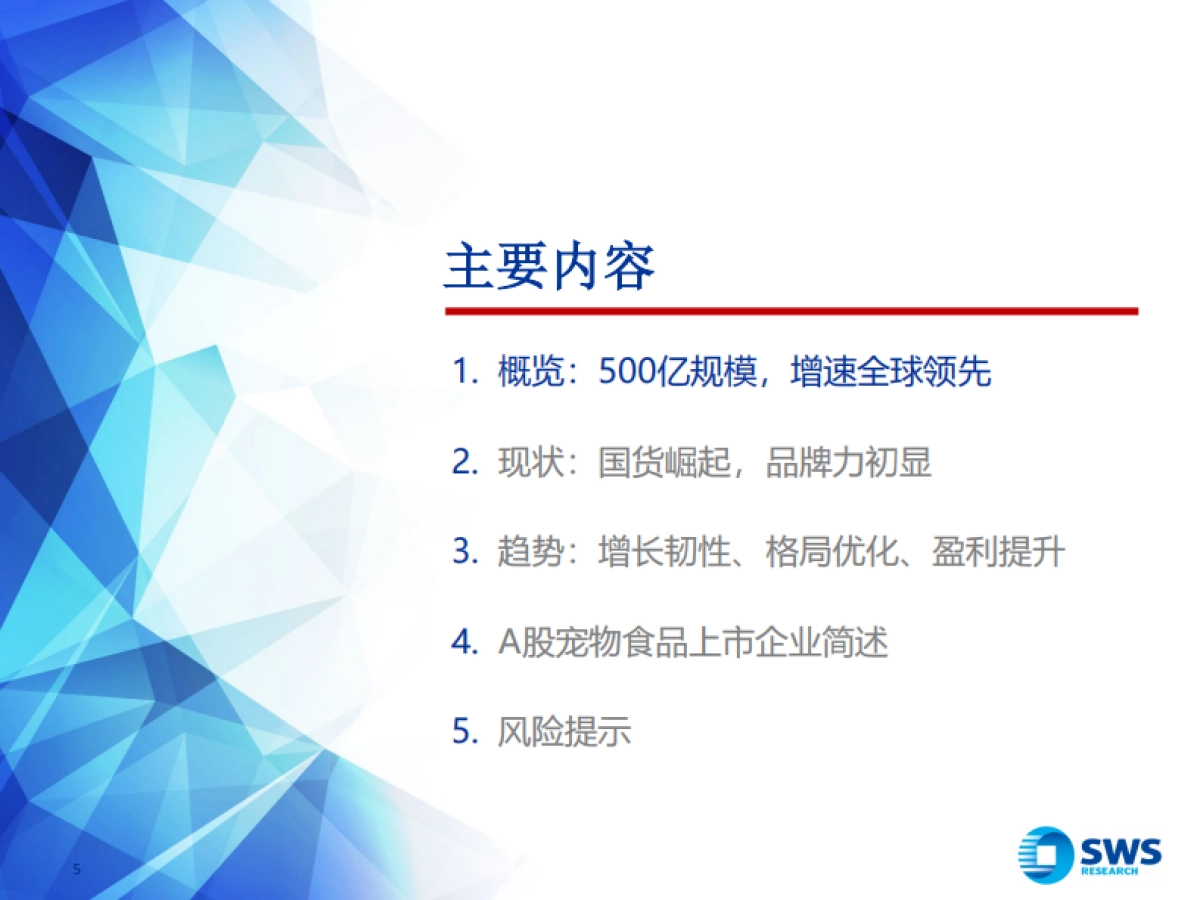 主要内容

1. 概览：500亿规模，增速全球领先

2. 现状：国货崛起，品牌力初显

3. 趋势：增长韧性、格局优化、盈利提升

4. A股宠物食品上市企业简述

5. 风险提示

5

SWS RESEARCH